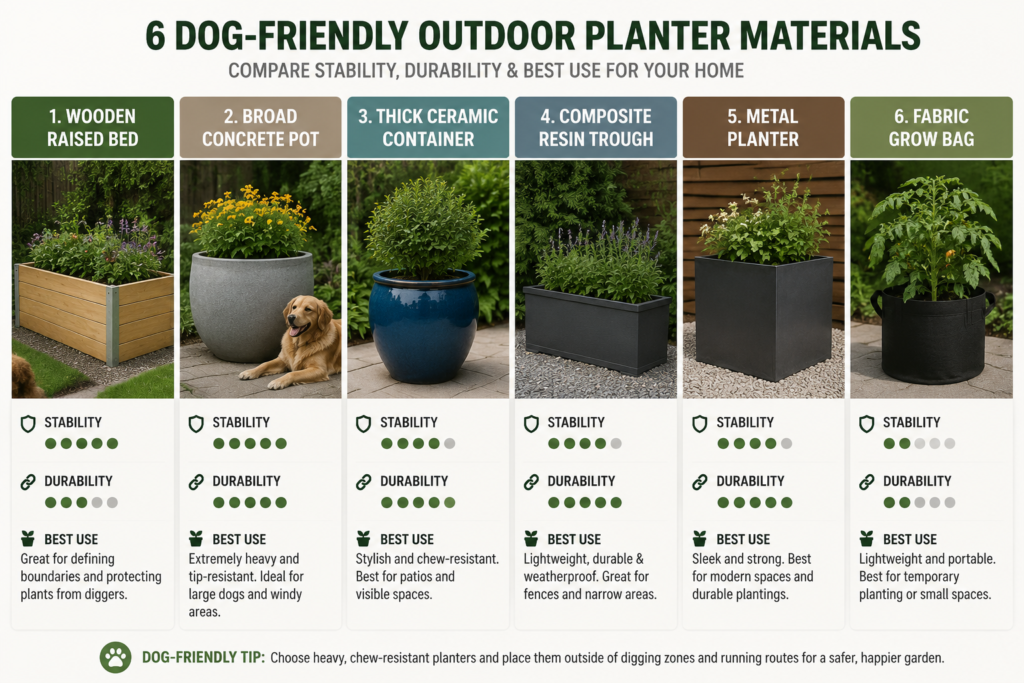 6 DOG-FRIENDLY OUTDOOR PLANTER MATERIALS

COMPARE STABILITY, DURABILITY & BEST USE FOR YOUR HOME

1. WOODEN RAISED BED

STABILITY

DURABILITY

BEST USE
Great for defining boundaries and protecting plants from diggers.

2. BROAD CONCRETE POT

STABILITY

DURABILITY

BEST USE
Extremely heavy and tip-resistant. Ideal for large dogs and windy areas.

3. THICK CERAMIC CONTAINER

STABILITY

DURABILITY

BEST USE
Stylish and chew-resistant. Best for patios and visible spaces.

4. COMPOSITE RESIN TROUGH

STABILITY

DURABILITY

BEST USE
Lightweight, durable & weatherproof. Great for fences and narrow areas.

5. METAL PLANTER

STABILITY

DURABILITY

BEST USE
Sleek and strong. Best for modern spaces and durable plantings.

6. FABRIC GROW BAG

STABILITY

DURABILITY

BEST USE
Lightweight and portable. Best for temporary planting or small spaces.

DOG-FRIENDLY TIP: Choose heavy, chew-resistant planters and place them outside of digging zones and running routes for a safer, happier garden.